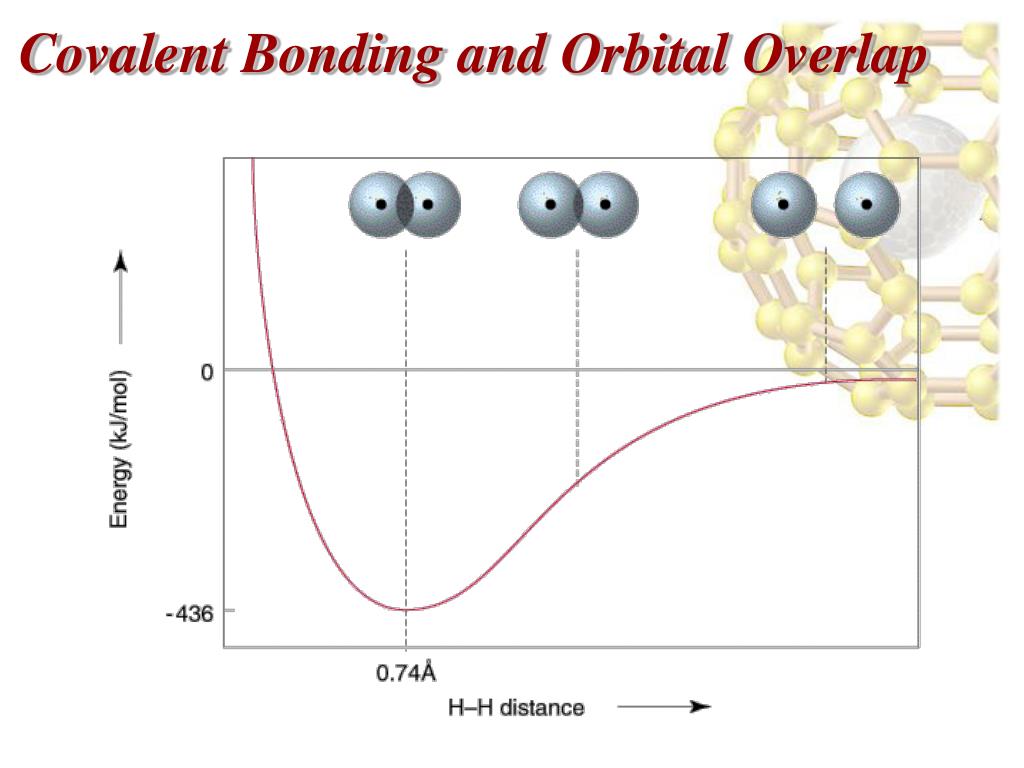 Covalent Bonding and Orbital Overlap

Energy (kJ/mol)

0

-436

0.74Å

H–H distance